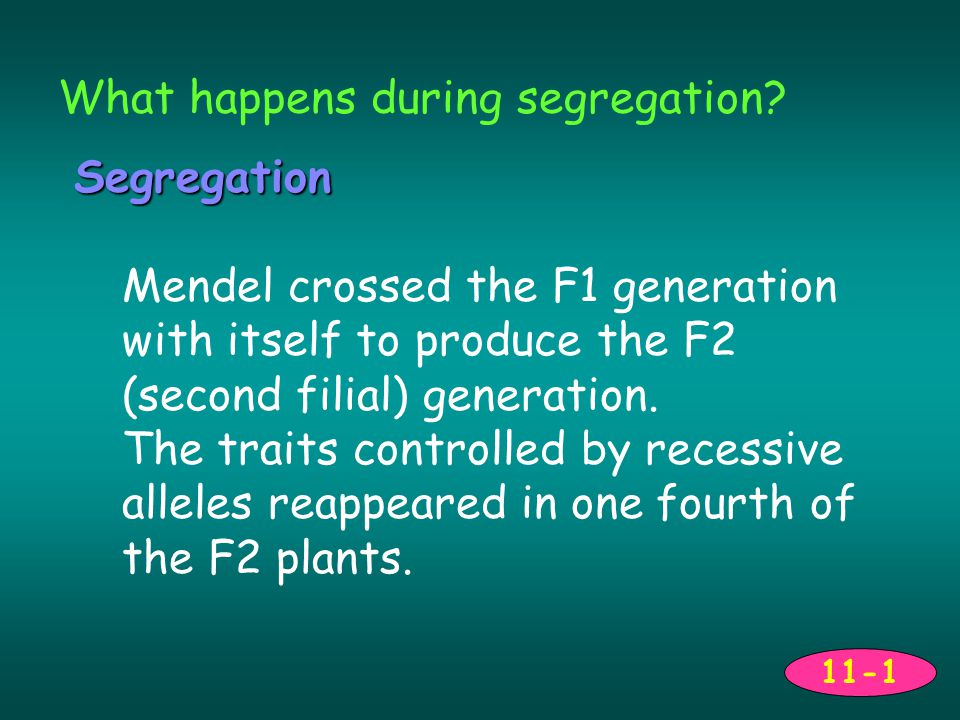 What happens during segregation?

Segregation

Mendel crossed the F1 generation with itself to produce the F2 (second filial) generation.
The traits controlled by recessive alleles reappeared in one fourth of the F2 plants.

11-1